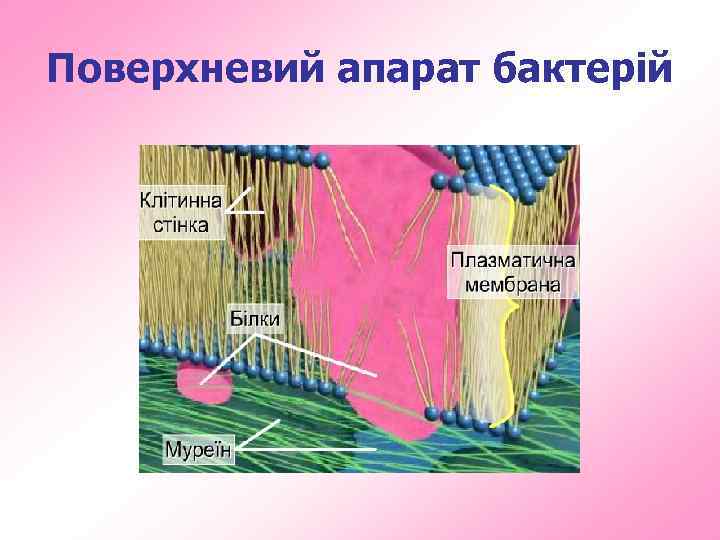 Поверхневий апарат бактерій

Клітинна стінка

Плазматична мембрана

Білки

Муреїн